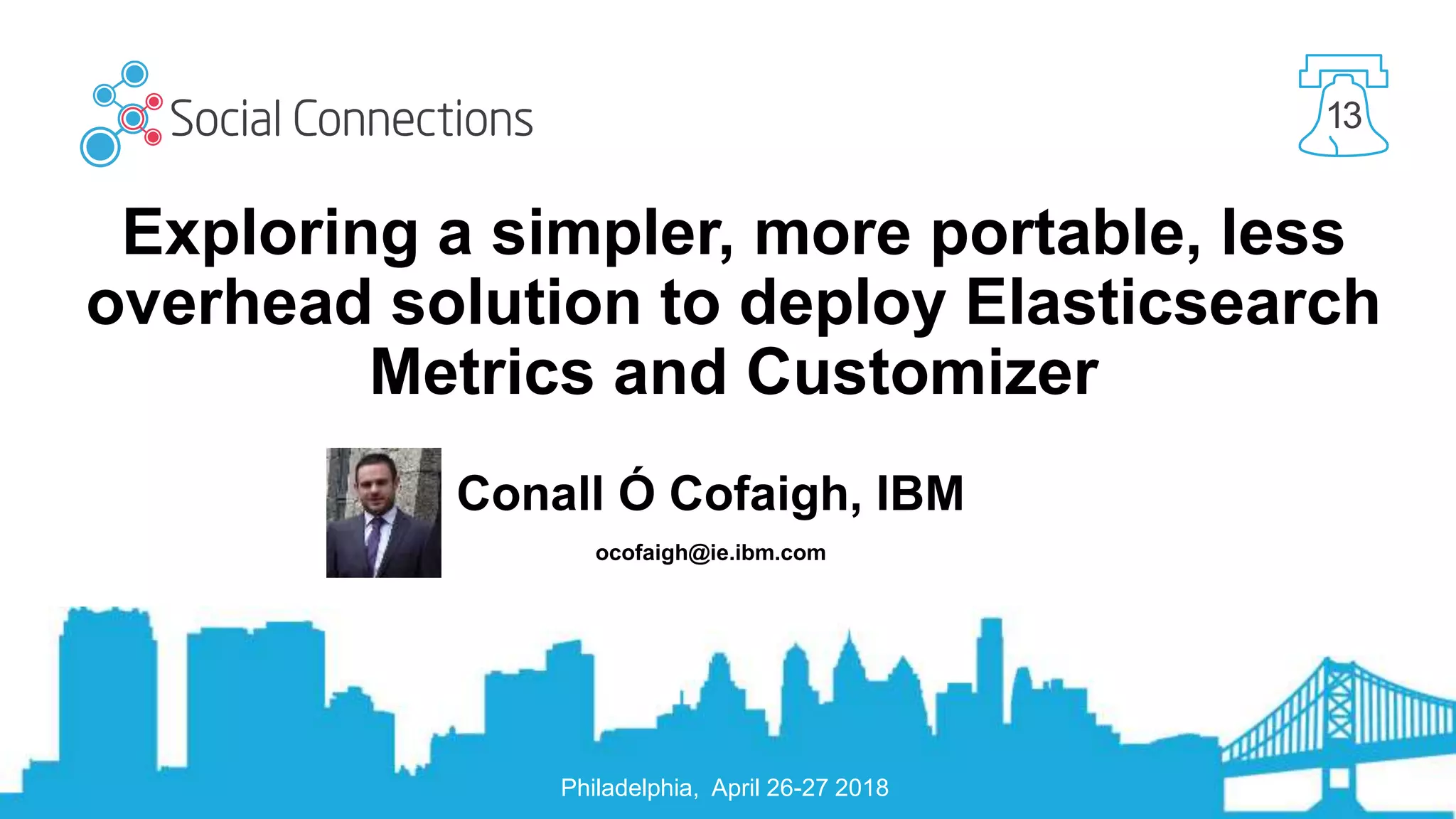 Social Connections

13

Exploring a simpler, more portable, less overhead solution to deploy Elasticsearch Metrics and Customizer

Conall Ó Cofaigh, IBM

ocofaigh@ie.ibm.com

Philadelphia, April 26-27 2018